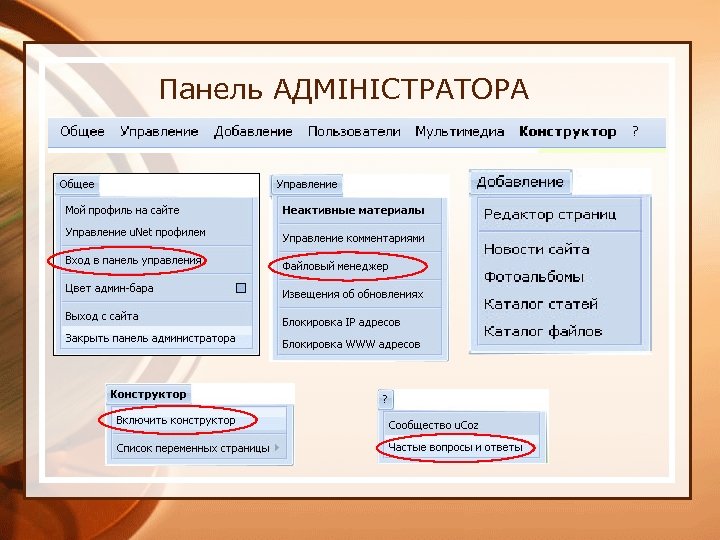 Панель АДМІНІСТРАТОРА

Общее Управление Добавление Пользователи Мультимедиа Конструктор ?

Общее

Мой профиль на сайте
Управление uNet профилем
Вход в панель управления
Цвет админ-бара
Выход с сайта
Закрыть панель администратора

Управление

Неактивные материалы
Управление комментариями
Файловый менеджер
Извещения об обновлениях
Блокировка IP адресов
Блокировка WWW адресов

Добавление

Редактор страниц
Новости сайта
Фотоальбомы
Каталог статей
Каталог файлов

Конструктор

Включить конструктор
Список переменных страницы

?

Сообщество uCoz
Частые вопросы и ответы